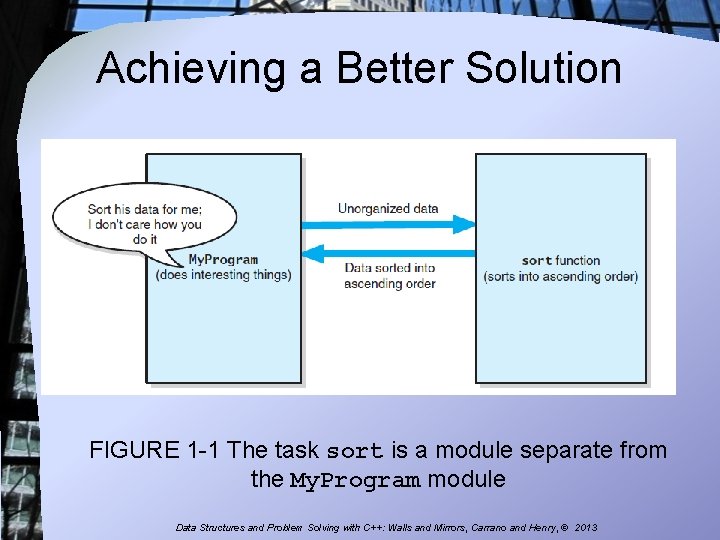 Achieving a Better Solution

Sort his data for me; I don't care how you do it

MyProgram
(does interesting things)

Unorganized data

Data sorted into ascending order

sort function
(sorts into ascending order)

FIGURE 1-1 The task sort is a module separate from the MyProgram module

Data Structures and Problem Solving with C++: Walls and Mirrors, Carrano and Henry, © 2013